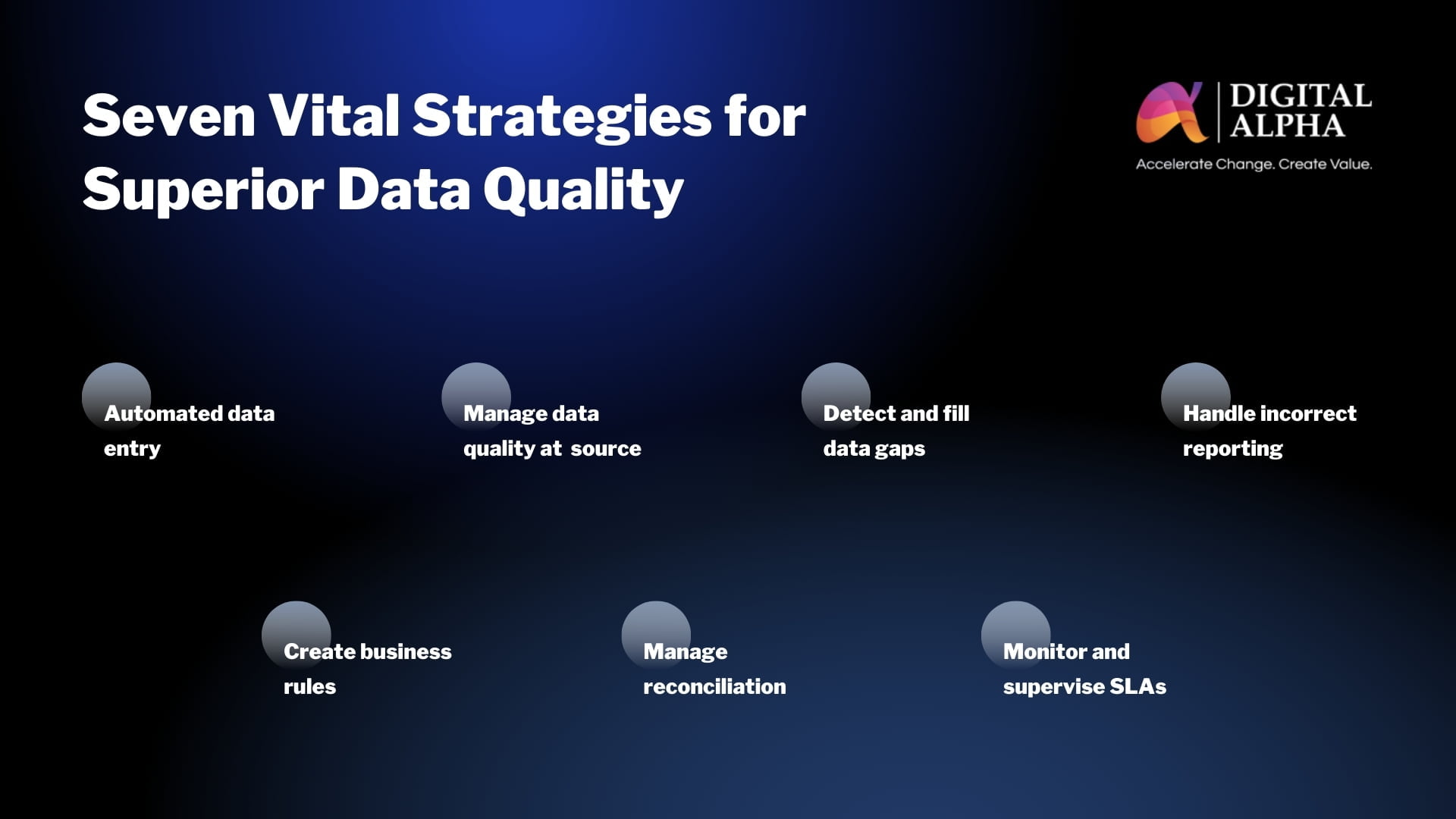 Seven Vital Strategies for Superior Data Quality

DIGITAL ALPHA
Accelerate Change. Create Value.

Automated data entry

Manage data quality at source

Detect and fill data gaps

Handle incorrect reporting

Create business rules

Manage reconciliation

Monitor and supervise SLAs